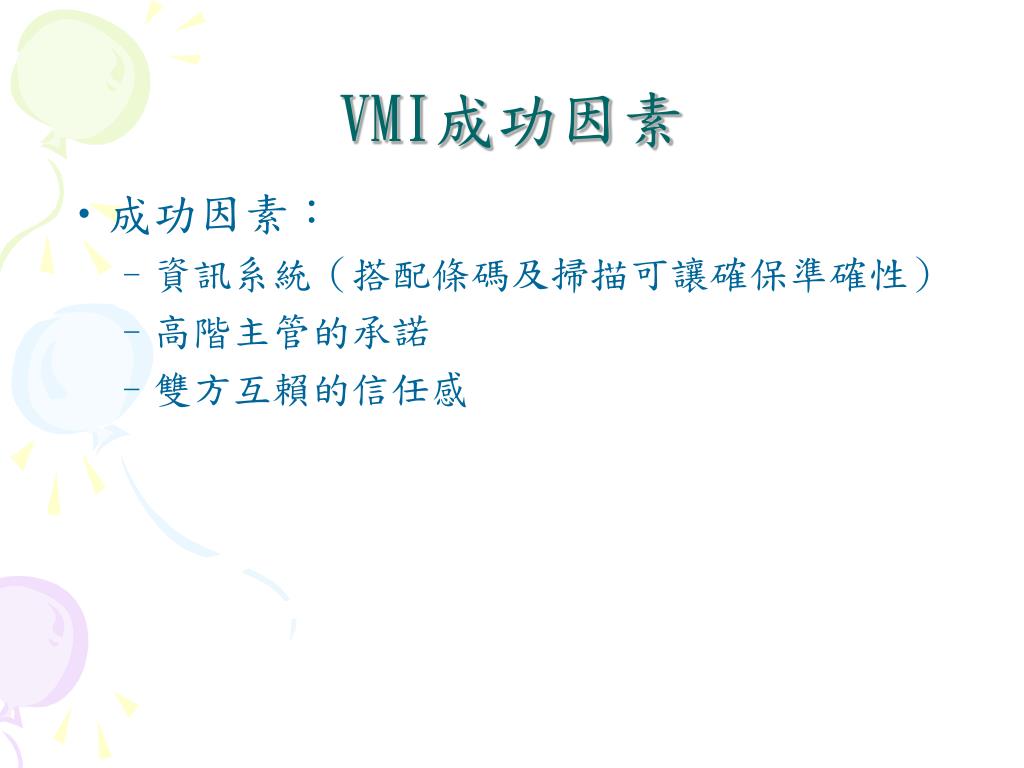 VMI成功因素

• 成功因素：
  – 資訊系統（搭配條碼及掃描可讓確保準確性）
  – 高階主管的承諾
  – 雙方互賴的信任感